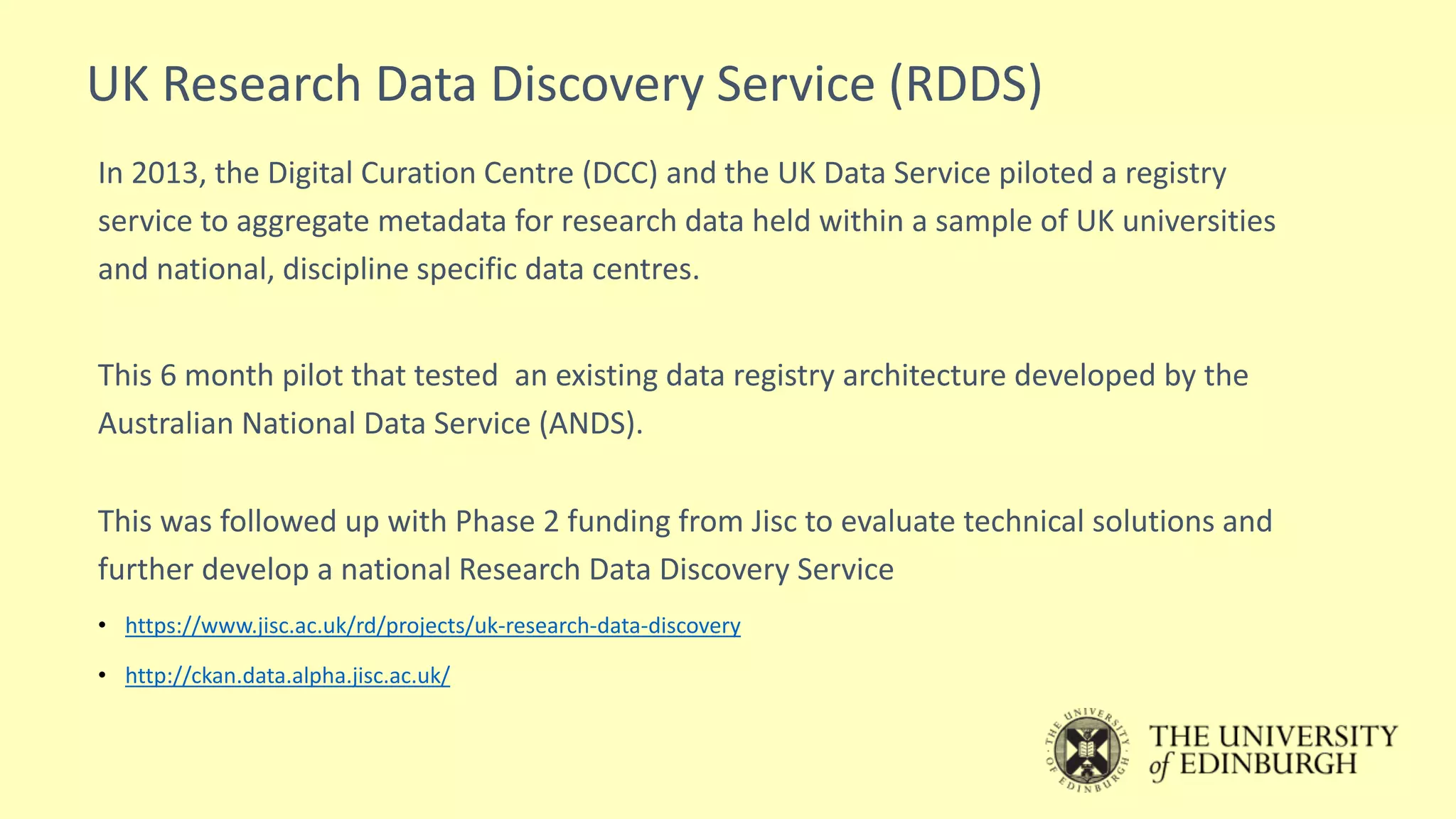 UK Research Data Discovery Service (RDDS)

In 2013, the Digital Curation Centre (DCC) and the UK Data Service piloted a registry service to aggregate metadata for research data held within a sample of UK universities and national, discipline specific data centres.

This 6 month pilot that tested an existing data registry architecture developed by the Australian National Data Service (ANDS).

This was followed up with Phase 2 funding from Jisc to evaluate technical solutions and further develop a national Research Data Discovery Service

• https://www.jisc.ac.uk/rd/projects/uk-research-data-discovery
• http://ckan.data.alpha.jisc.ac.uk/

THE UNIVERSITY OF EDINBURGH

THE UNIVERSITY of EDINBURGH